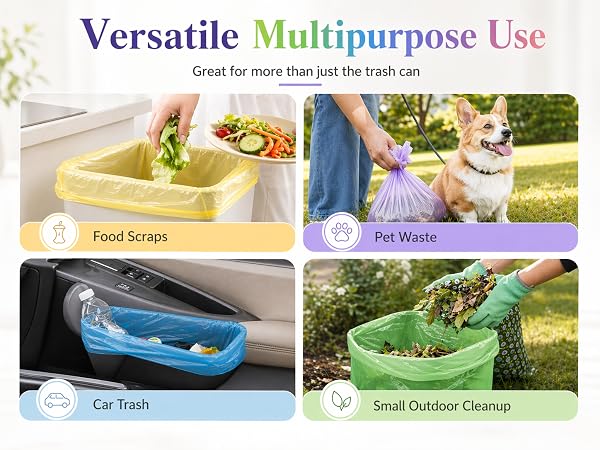 Versatile Multipurpose Use

Great for more than just the trash can

Food Scraps

Pet Waste

Car Trash

Small Outdoor Cleanup